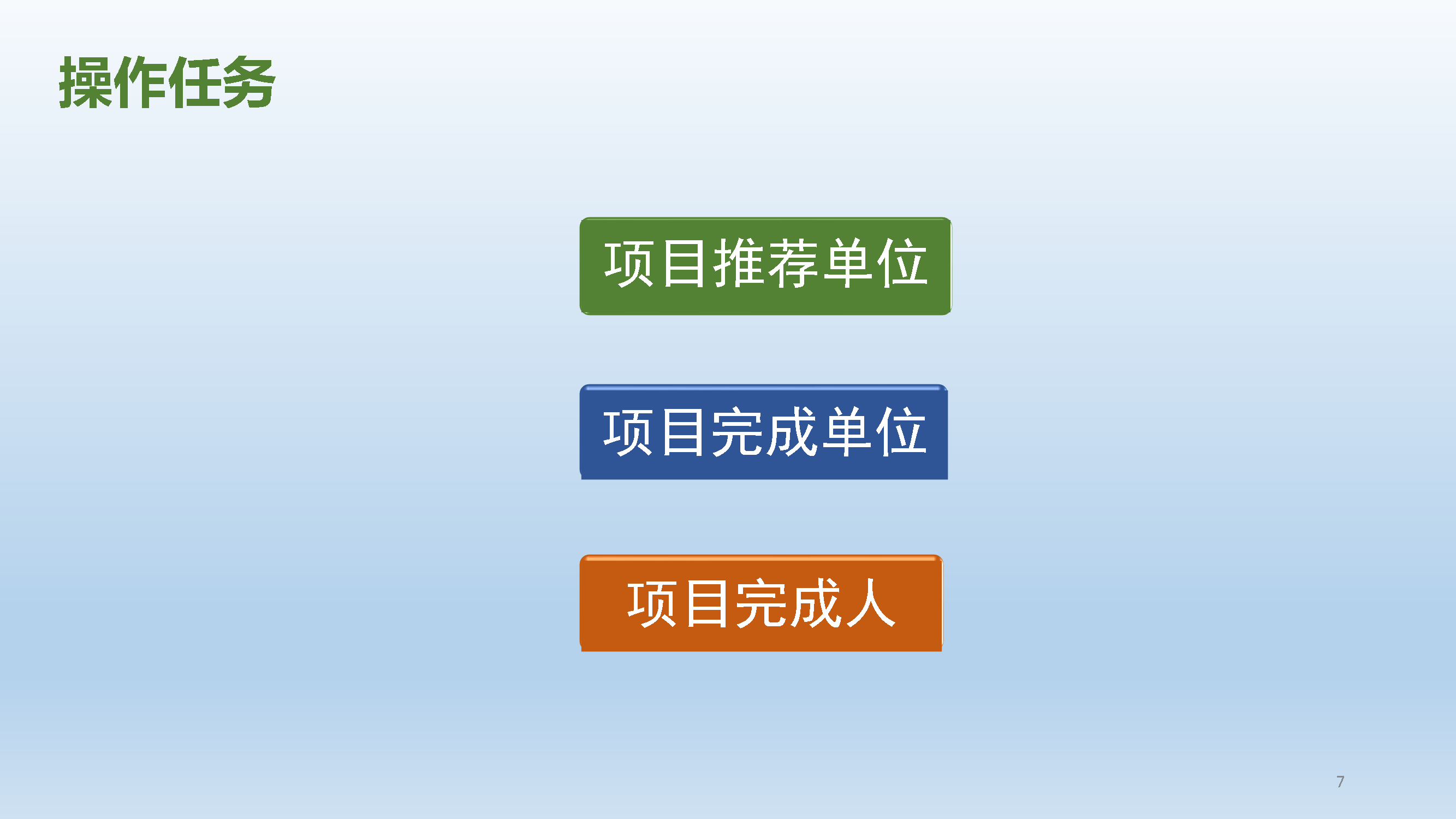 操作任务

项目推荐单位

项目完成单位

项目完成人

7